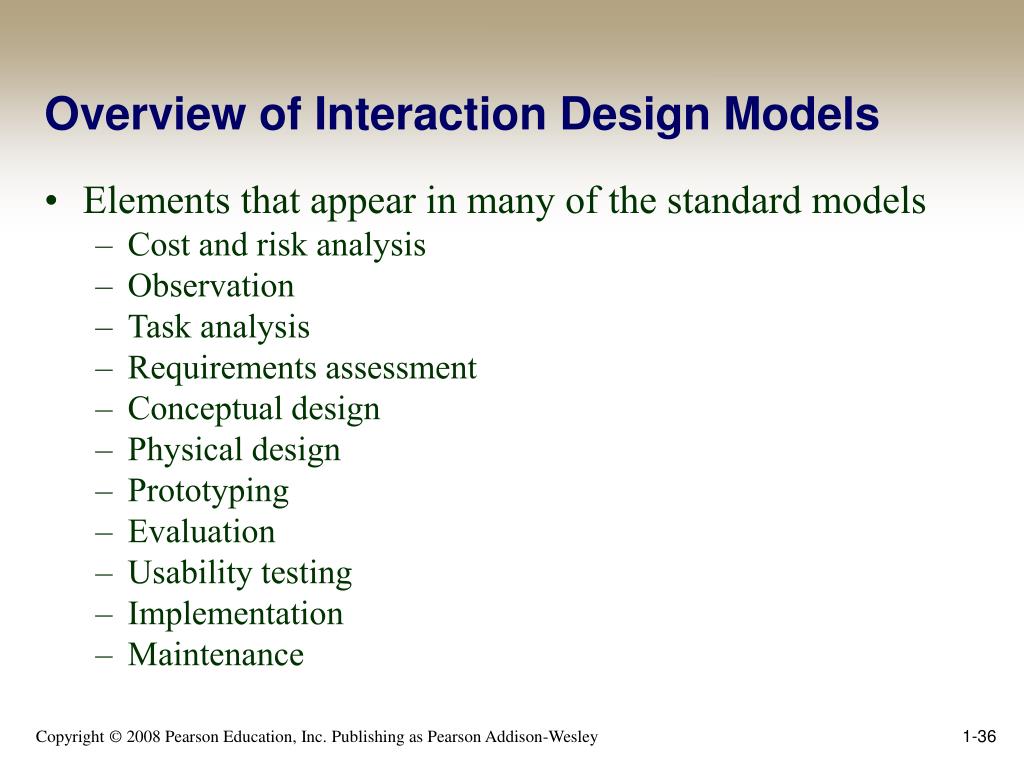 Overview of Interaction Design Models

• Elements that appear in many of the standard models
– Cost and risk analysis
– Observation
– Task analysis
– Requirements assessment
– Conceptual design
– Physical design
– Prototyping
– Evaluation
– Usability testing
– Implementation
– Maintenance

Copyright © 2008 Pearson Education, Inc. Publishing as Pearson Addison-Wesley

1-36